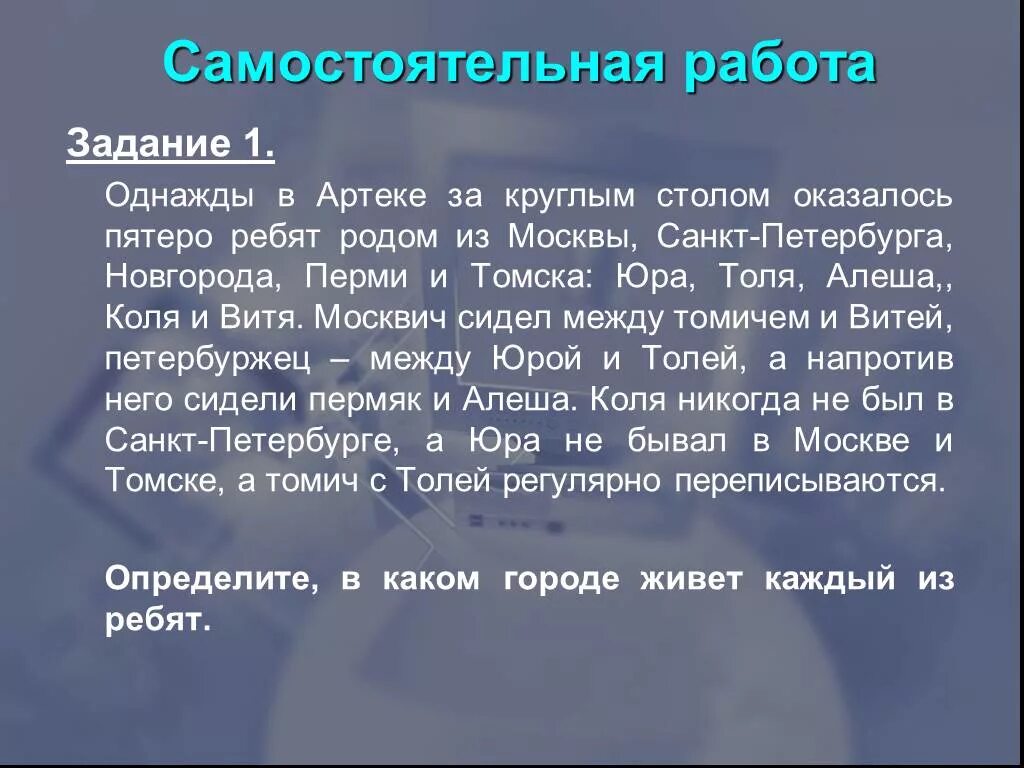 Самостоятельная работа

Задание 1.

Однажды в Артеке за круглым столом оказалось пятеро ребят родом из Москвы, Санкт-Петербурга, Новгорода, Перми и Томска: Юра, Толя, Алеша,, Коля и Витя. Москвич сидел между томичем и Витей, петербуржец – между Юрой и Толей, а напротив него сидели пермяк и Алеша. Коля никогда не был в Санкт-Петербурге, а Юра не бывал в Москве и Томске, а томич с Толей регулярно переписываются.

Определите, в каком городе живет каждый из ребят.